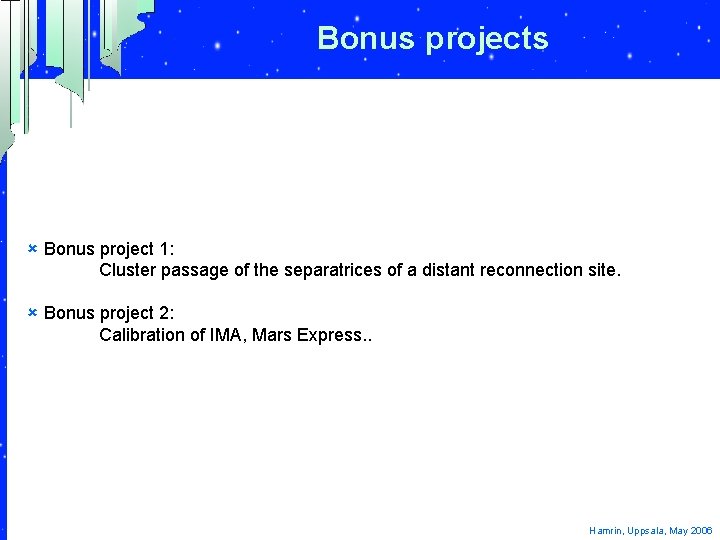 Bonus projects

Bonus project 1:
Cluster passage of the separatrices of a distant reconnection site.

Bonus project 2:
Calibration of IMA, Mars Express..

Hamrin, Uppsala, May 2006